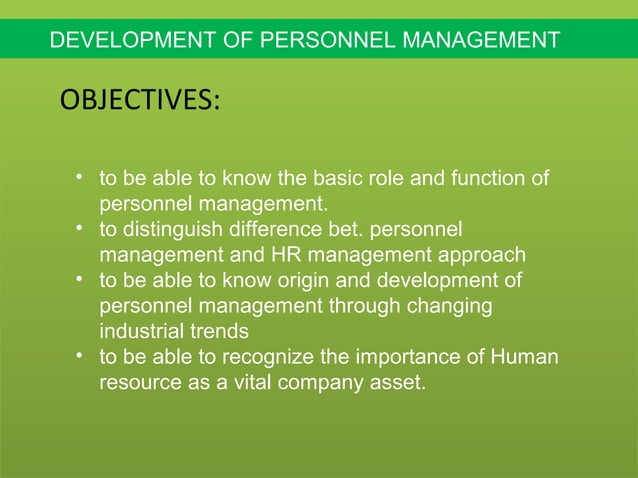 DEVELOPMENT OF PERSONNEL MANAGEMENT

OBJECTIVES:

• to be able to know the basic role and function of personnel management.
• to distinguish difference bet. personnel management and HR management approach
• to be able to know origin and development of personnel management through changing industrial trends
• to be able to recognize the importance of Human resource as a vital company asset.